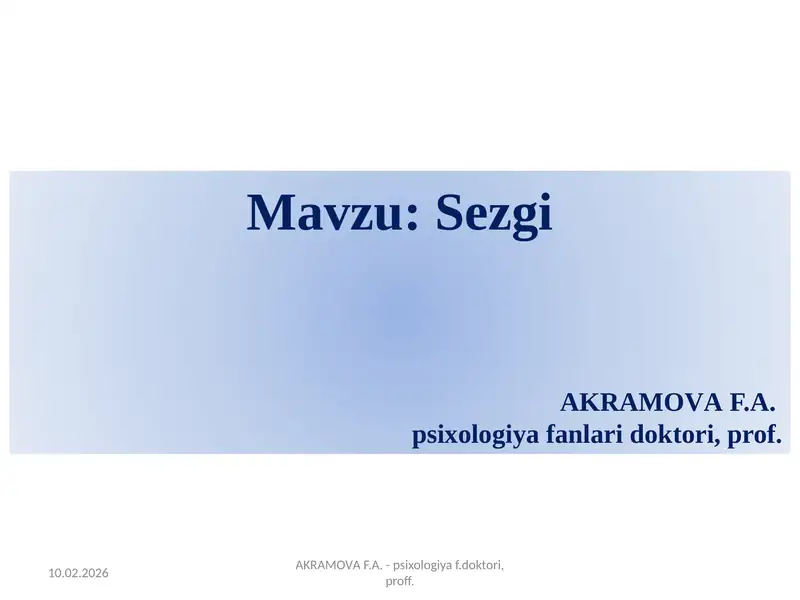 Mavzu: Sezgi

AKRAMOVA F.A.
psixologiya fanlari doktori, prof.

10.02.2026

AKRAMOVA F.A. - psixologiya f.doktori, proff.